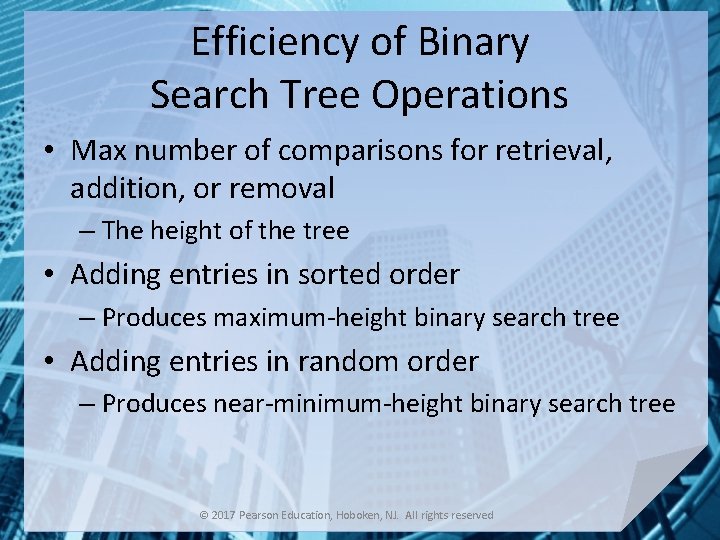 Efficiency of Binary Search Tree Operations

• Max number of comparisons for retrieval, addition, or removal

– The height of the tree

• Adding entries in sorted order

– Produces maximum-height binary search tree

• Adding entries in random order

– Produces near-minimum-height binary search tree

© 2017 Pearson Education, Hoboken, NJ. All rights reserved